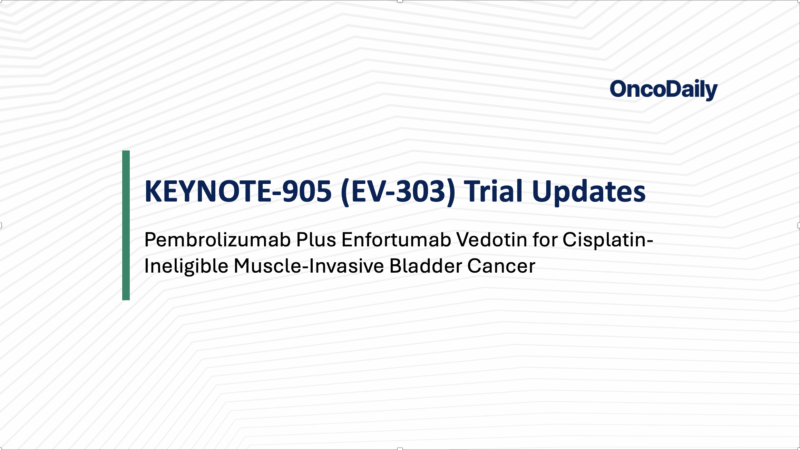 OncoDaily

KEYNOTE-905 (EV-303) Trial Updates

Pembrolizumab Plus Enfortumab Vedotin for Cisplatin-Ineligible Muscle-Invasive Bladder Cancer